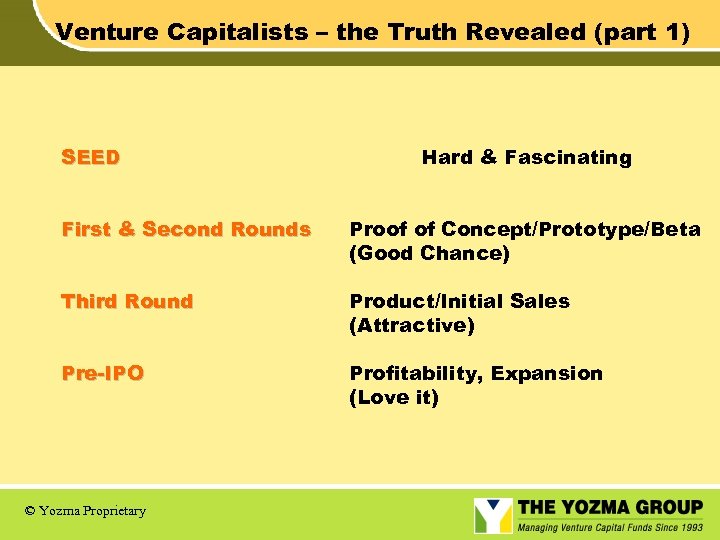 Venture Capitalists – the Truth Revealed (part 1)

| | |
|---|---|
| SEED | Hard & Fascinating |
| First & Second Rounds | Proof of Concept/Prototype/Beta (Good Chance) |
| Third Round | Product/Initial Sales (Attractive) |
| Pre-IPO | Profitability, Expansion (Love it) |

© Yozma Proprietary

THE YOZMA GROUP
Managing Venture Capital Funds Since 1993